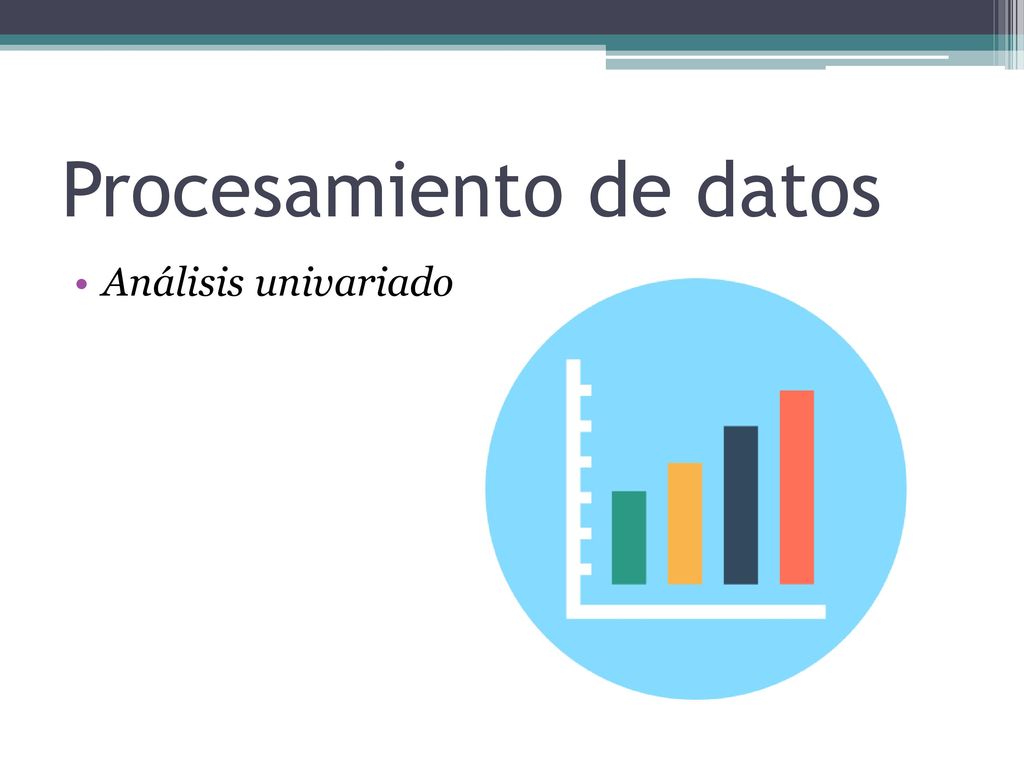 Procesamiento de datos

• Análisis univariado